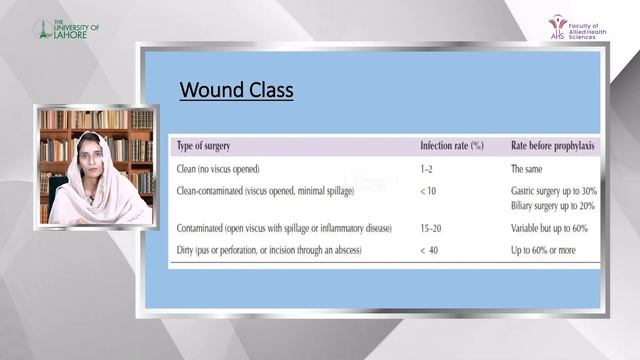 THE UNIVERSITY OF LAHORE

AHS Faculty of Allied Health Sciences

Wound Class

| Type of surgery | Infection rate (%) | Rate before prophylaxis |
|---|---|---|
| Clean (no viscus opened) | 1–2 | The same |
| Clean-contaminated (viscus opened, minimal spillage) | < 10 | Gastric surgery up to 30% Biliary surgery up to 20% |
| Contaminated (open viscus with spillage or inflammatory disease) | 15–20 | Variable but up to 60% |
| Dirty (pus or perforation, or incision through an abscess) | < 40 | Up to 60% or more |